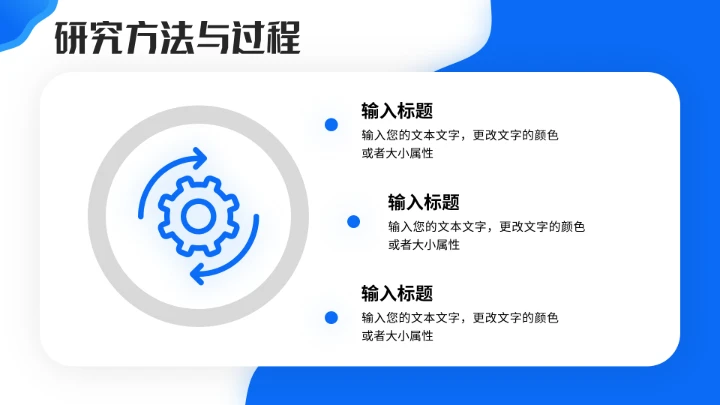 研究方法与过程

输入标题
输入您的文本文字，更改文字的颜色或者大小属性

输入标题
输入您的文本文字，更改文字的颜色或者大小属性

输入标题
输入您的文本文字，更改文字的颜色或者大小属性